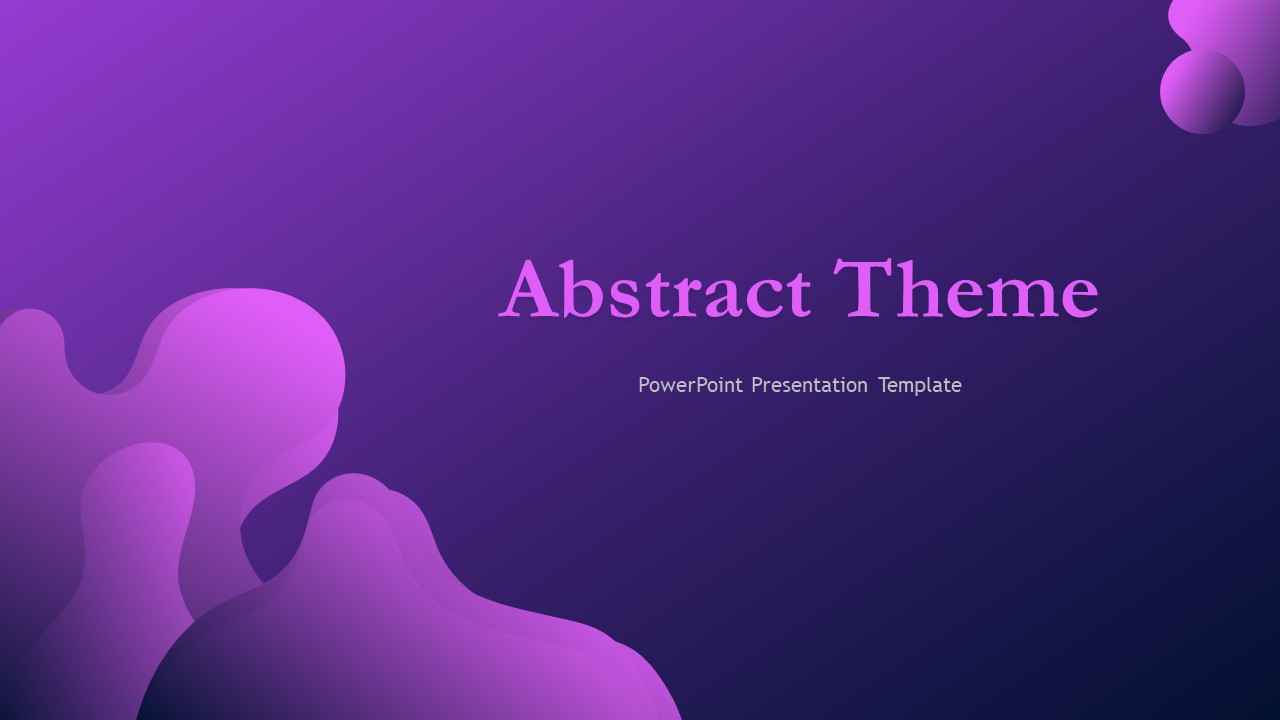 Abstract Theme

PowerPoint Presentation Template